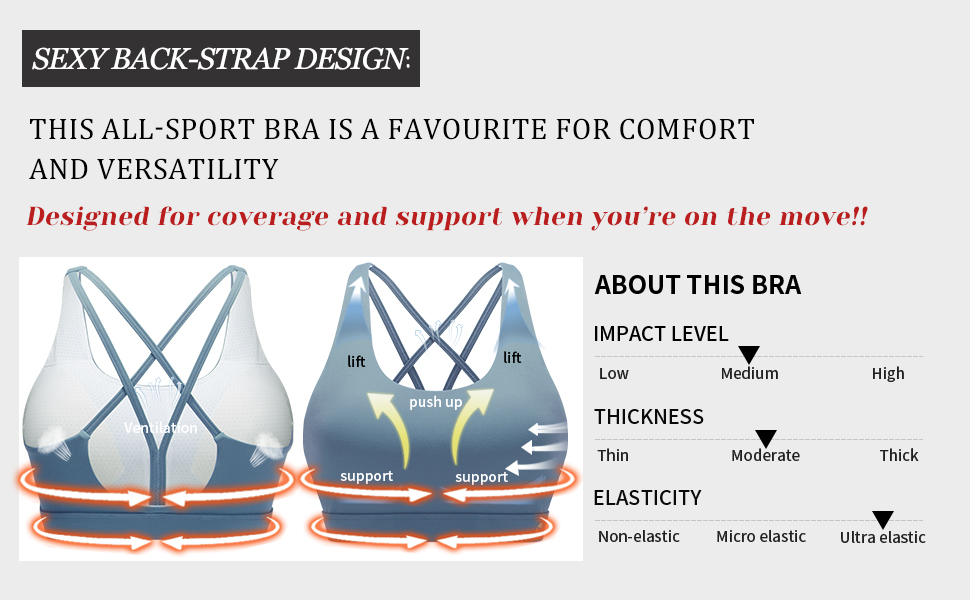 SEXY BACK-STRAP DESIGN:

THIS ALL-SPORT BRA IS A FAVOURITE FOR COMFORT AND VERSATILITY

Designed for coverage and support when you're on the move!!

Ventilation

lift

lift

push up

support

support

ABOUT THIS BRA

IMPACT LEVEL

Low Medium High

THICKNESS

Thin Moderate Thick

ELASTICITY

Non-elastic Micro elastic Ultra elastic